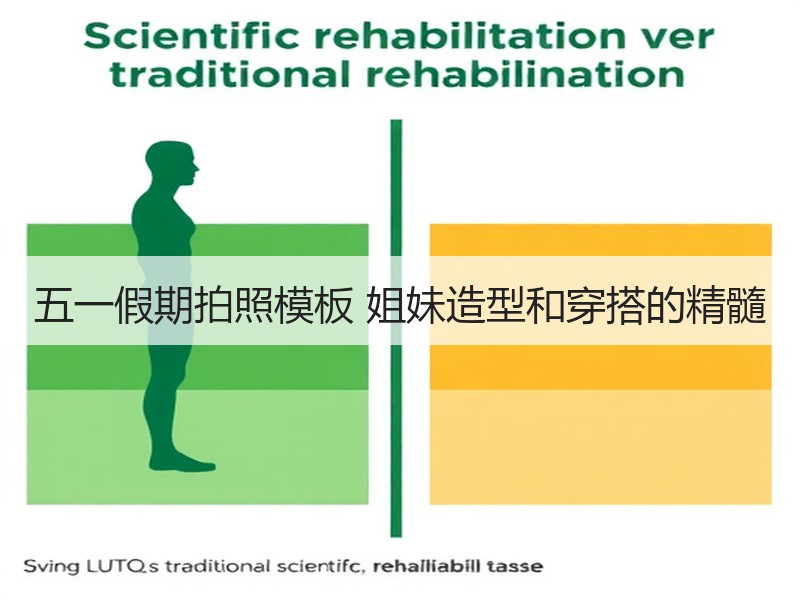 Scientific rehabilitation ver traditional rehabilination

五一假期拍照模板 姐妹造型和穿搭的精髓

Sving LUTQs traditional scientifc, rehalliabill tasse